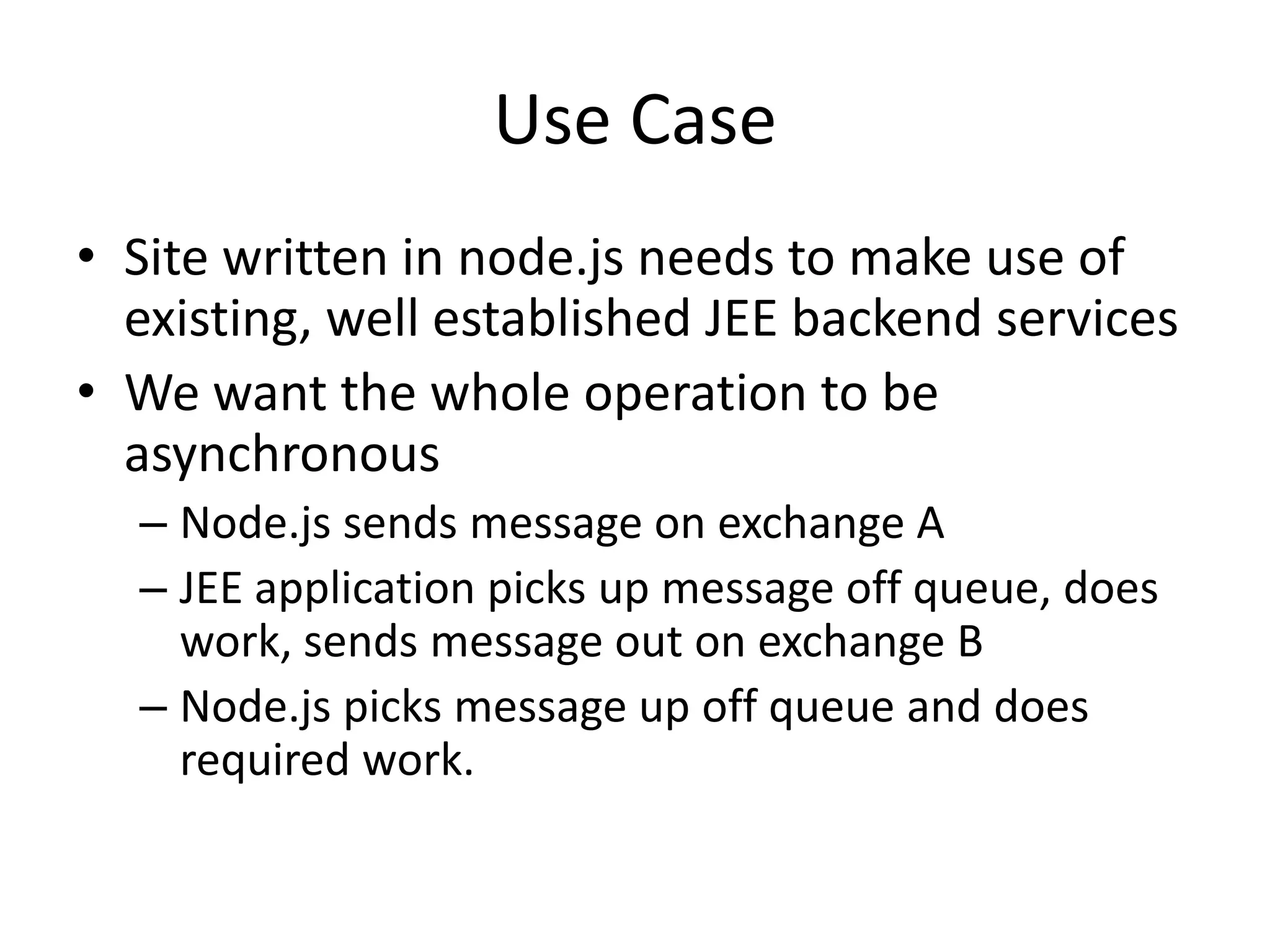 Use Case

• Site written in node.js needs to make use of existing, well established JEE backend services
• We want the whole operation to be asynchronous
– Node.js sends message on exchange A
– JEE application picks up message off queue, does work, sends message out on exchange B
– Node.js picks message up off queue and does required work.